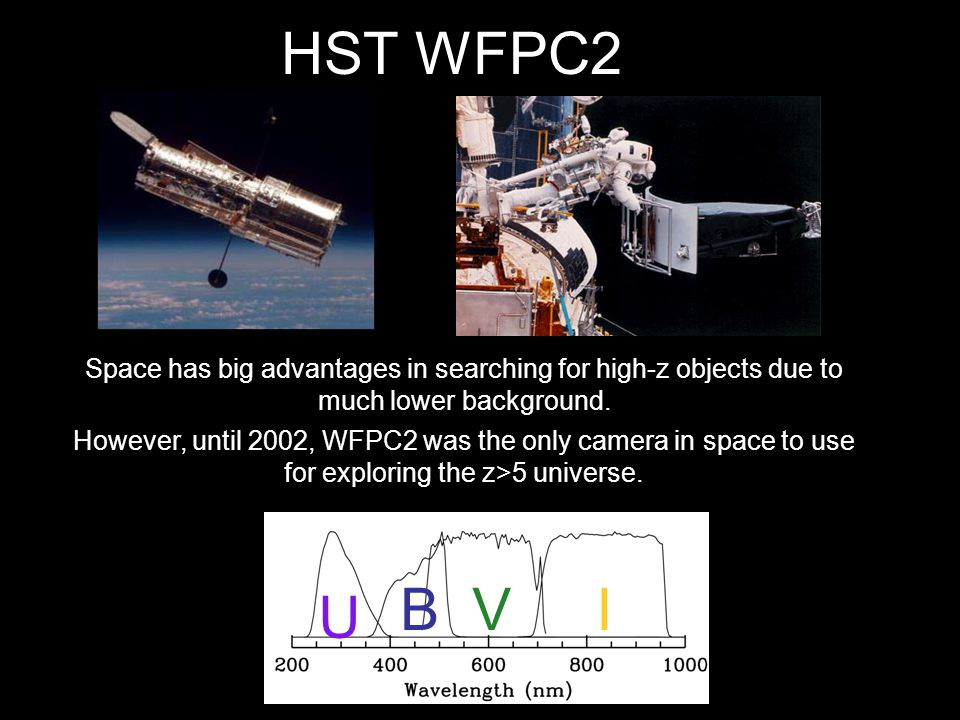 HST WFPC2

Space has big advantages in searching for high-z objects due to much lower background.

However, until 2002, WFPC2 was the only camera in space to use for exploring the z>5 universe.

U B V I

200 400 600 800 1000

Wavelength (nm)